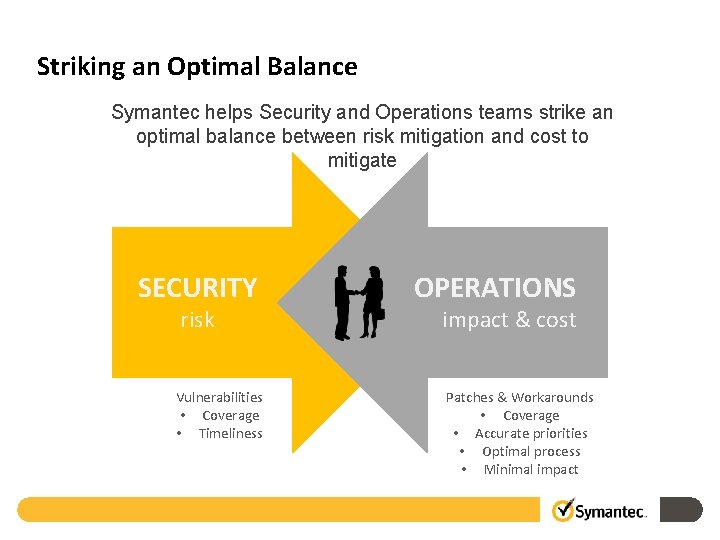 Striking an Optimal Balance

Symantec helps Security and Operations teams strike an optimal balance between risk mitigation and cost to mitigate

SECURITY
risk

OPERATIONS
impact & cost

Vulnerabilities
• Coverage
• Timeliness

Patches & Workarounds
• Coverage
• Accurate priorities
• Optimal process
• Minimal impact

Symantec.